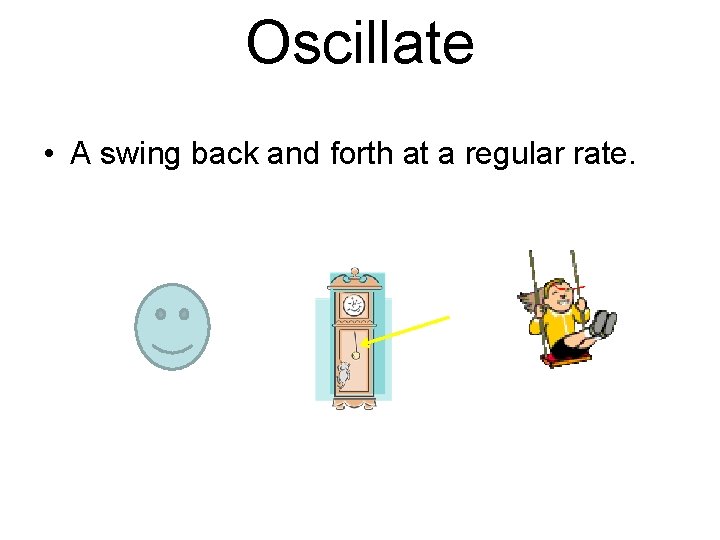 Oscillate

• A swing back and forth at a regular rate.